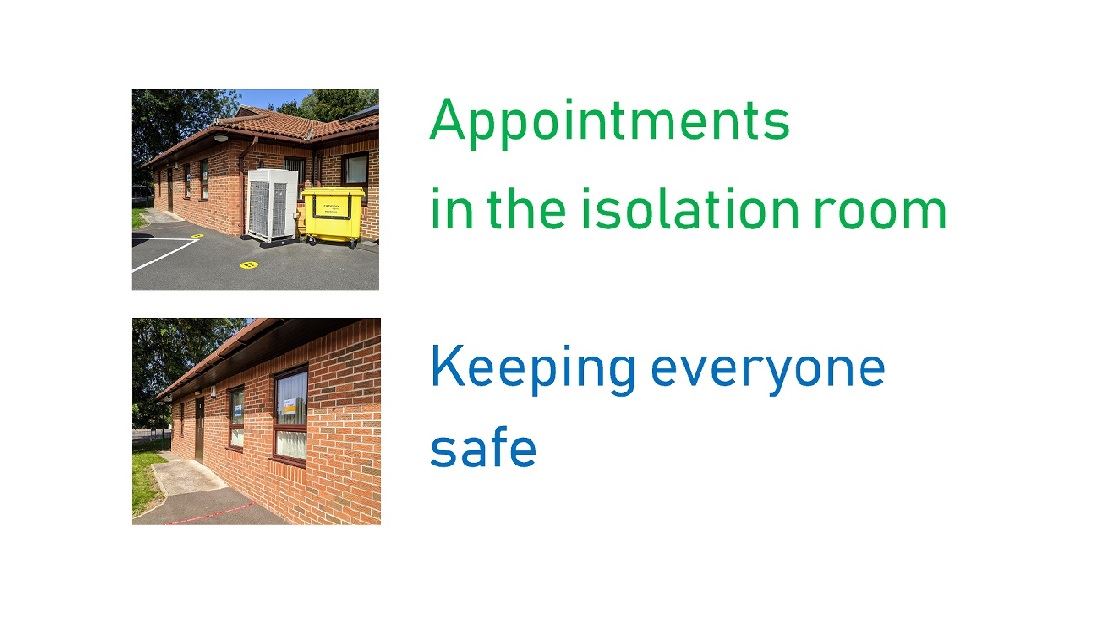 Appointments
in the isolation room

Keeping everyone
safe